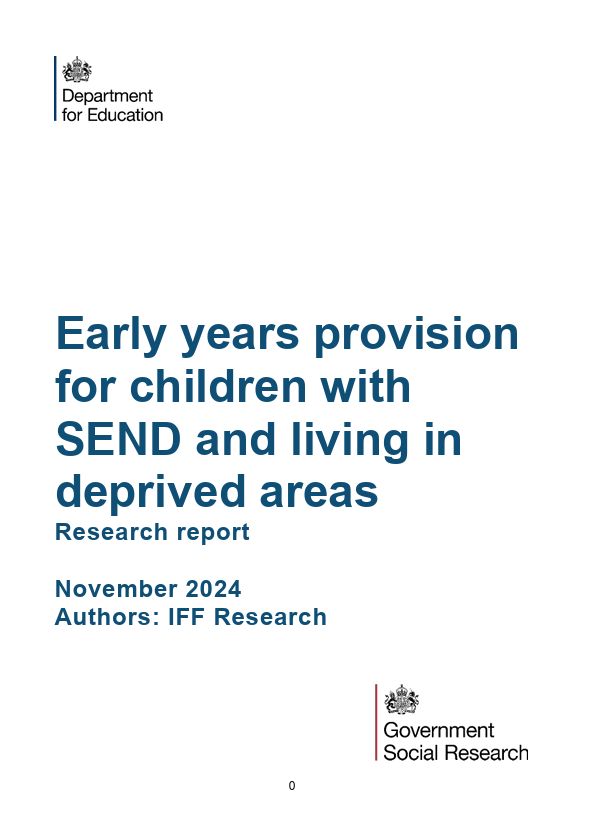 Department for Education

Early years provision for children with SEND and living in deprived areas
Research report

November 2024
Authors: IFF Research

Government Social Research

0